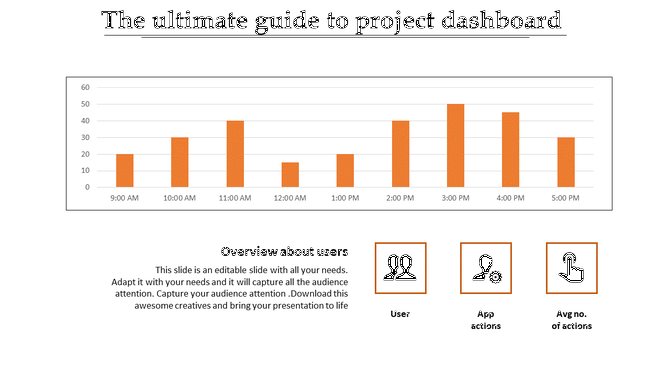 The ultimate guide to project dashboard

60
50
40
30
20
10
0

9:00 AM 10:00 AM 11:00 AM 12:00 AM 1:00 PM 2:00 PM 3:00 PM 4:00 PM 5:00 PM

Overview about users

This slide is an editable slide with all your needs. Adapt it with your needs and it will capture all the audience attention. Capture your audience attention .Download this awesome creatives and bring your presentation to life

User

App actions

Avg no. of actions